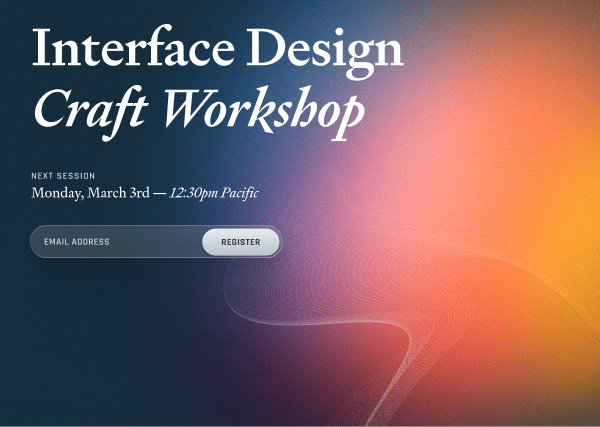 Interface Design
Craft Workshop

NEXT SESSION
Monday, March 3rd — 12:30pm Pacific

EMAIL ADDRESS
REGISTER